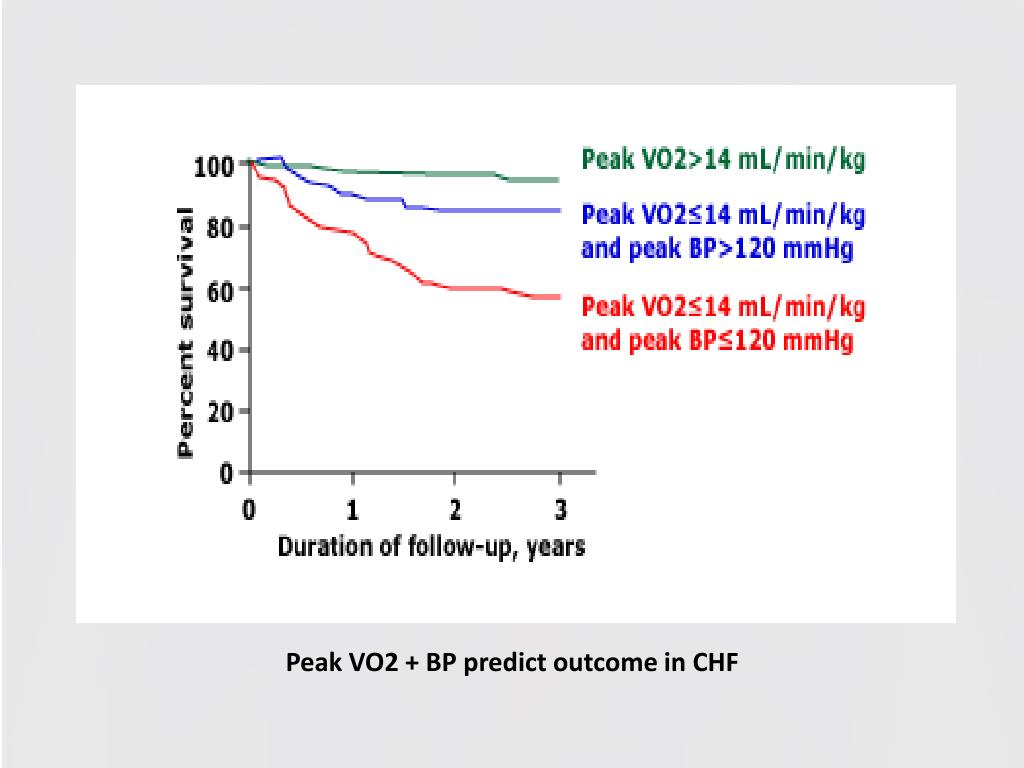 Percent survival

100
80
60
40
20
0

0
1
2
3

Duration of follow-up, years

Peak VO2>14 mL/min/kg

Peak VO2≤14 mL/min/kg
and peak BP>120 mmHg

Peak VO2≤14 mL/min/kg
and peak BP≤120 mmHg

Peak VO2 + BP predict outcome in CHF